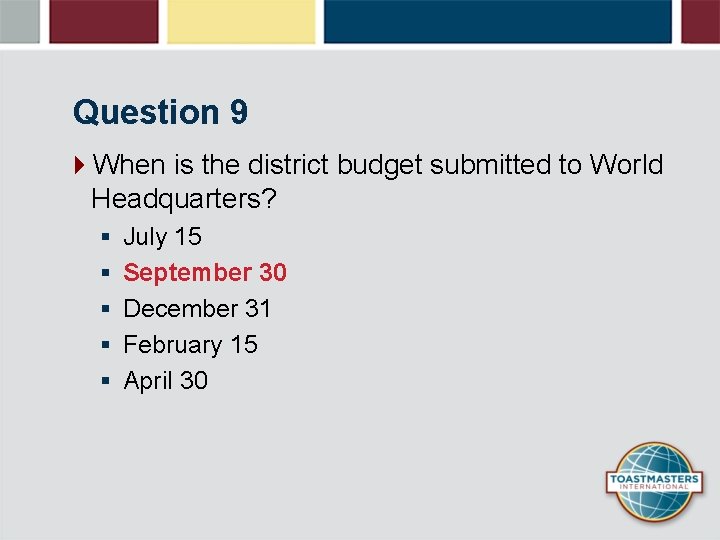 Question 9

When is the district budget submitted to World Headquarters?

- July 15
- September 30
- December 31
- February 15
- April 30

TOASTMASTERS
INTERNATIONAL